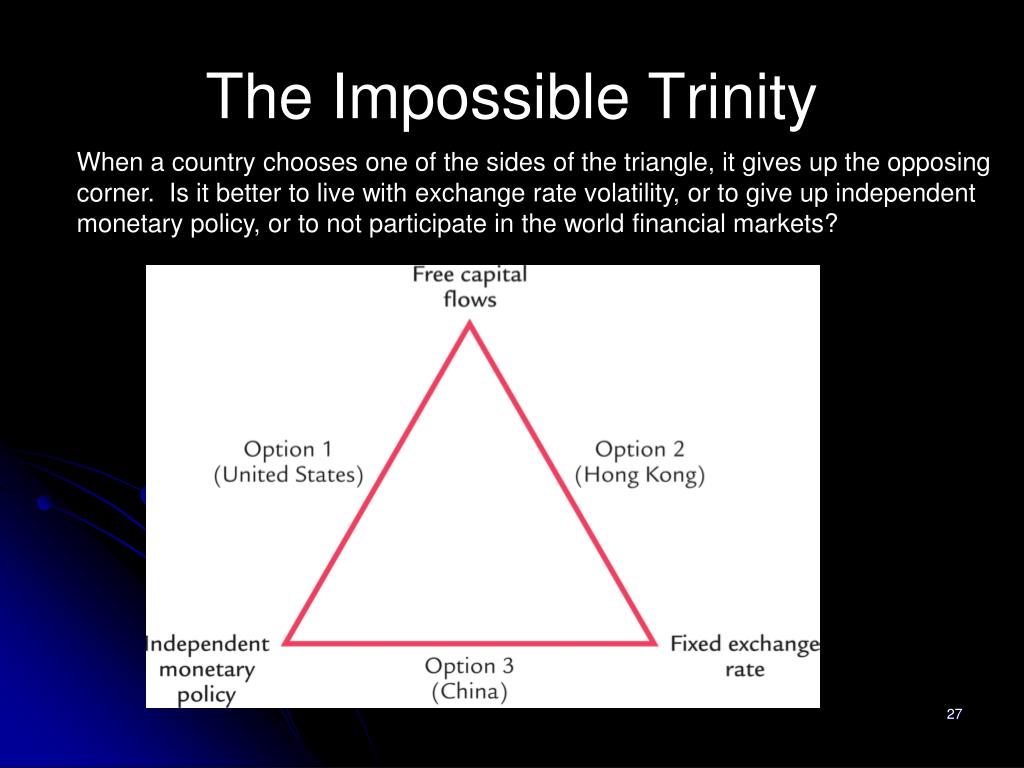 The Impossible Trinity

When a country chooses one of the sides of the triangle, it gives up the opposing corner. Is it better to live with exchange rate volatility, or to give up independent monetary policy, or to not participate in the world financial markets?

Free capital flows

Option 1 (United States)

Option 2 (Hong Kong)

Independent monetary policy

Option 3 (China)

Fixed exchange rate

27